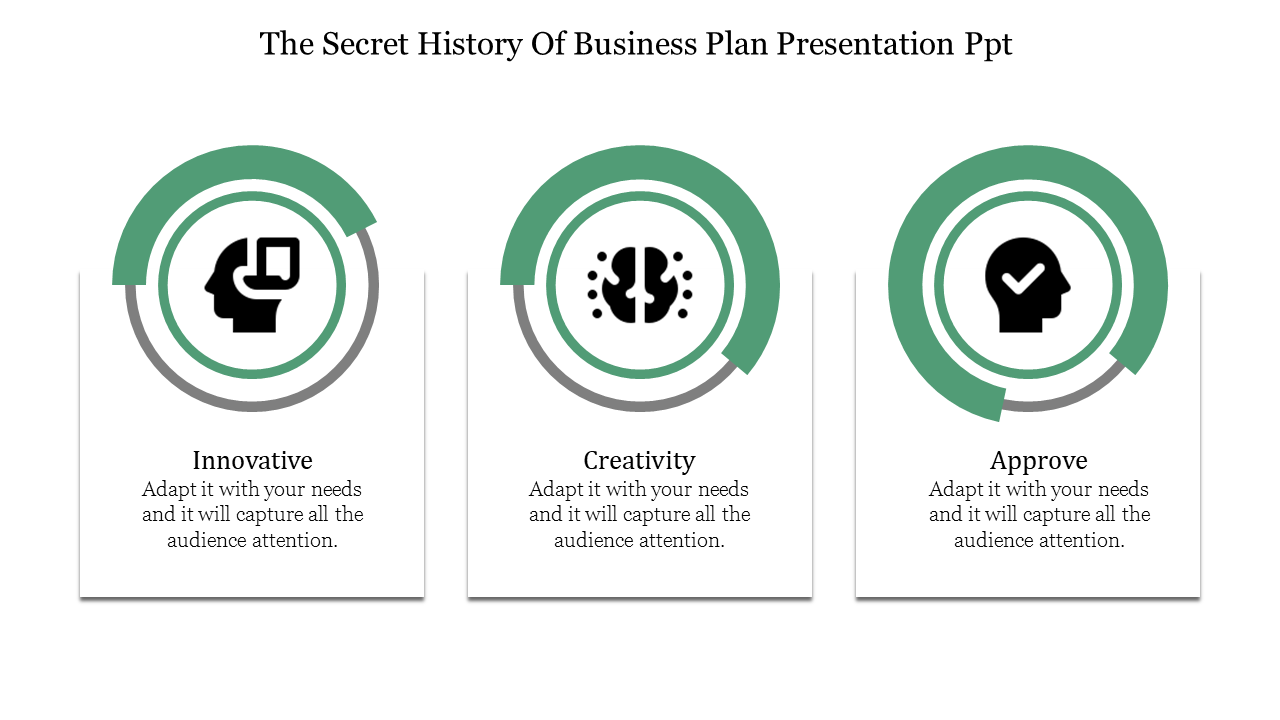 The Secret History Of Business Plan Presentation Ppt

Innovative
Adapt it with your needs and it will capture all the audience attention.

Creativity
Adapt it with your needs and it will capture all the audience attention.

Approve
Adapt it with your needs and it will capture all the audience attention.